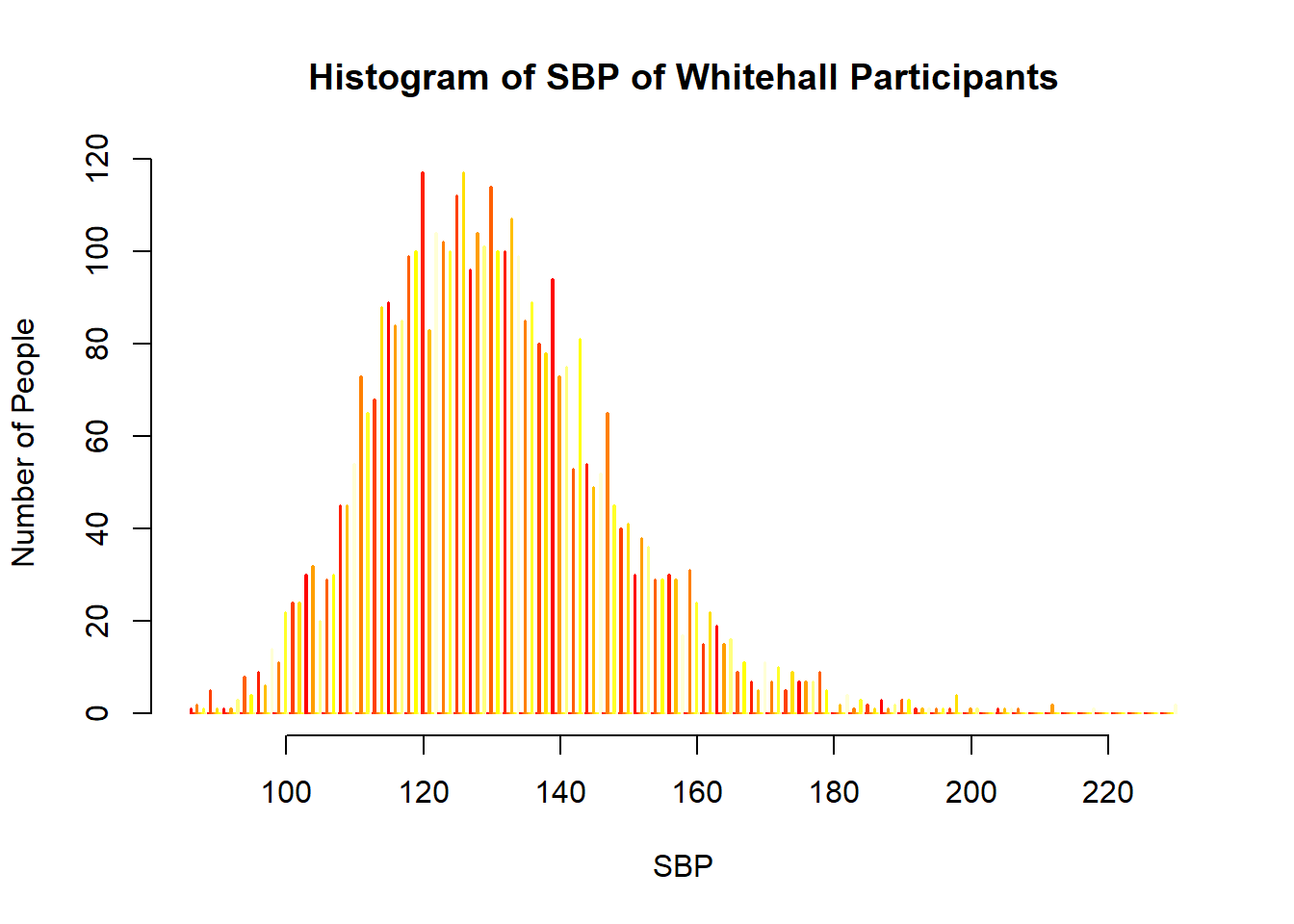 Histogram of SBP of Whitehall Participants

Number of People

0
20
40
60
80
100
120

100
120
140
160
180
200
220

SBP